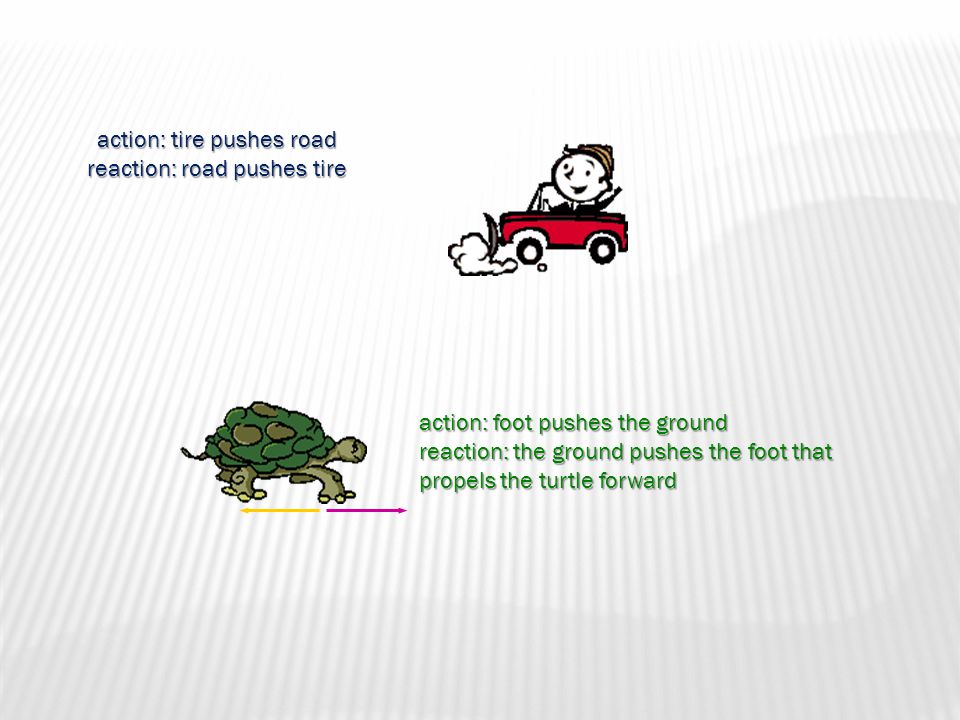 action: tire pushes road
reaction: road pushes tire

action: foot pushes the ground
reaction: the ground pushes the foot that propels the turtle forward